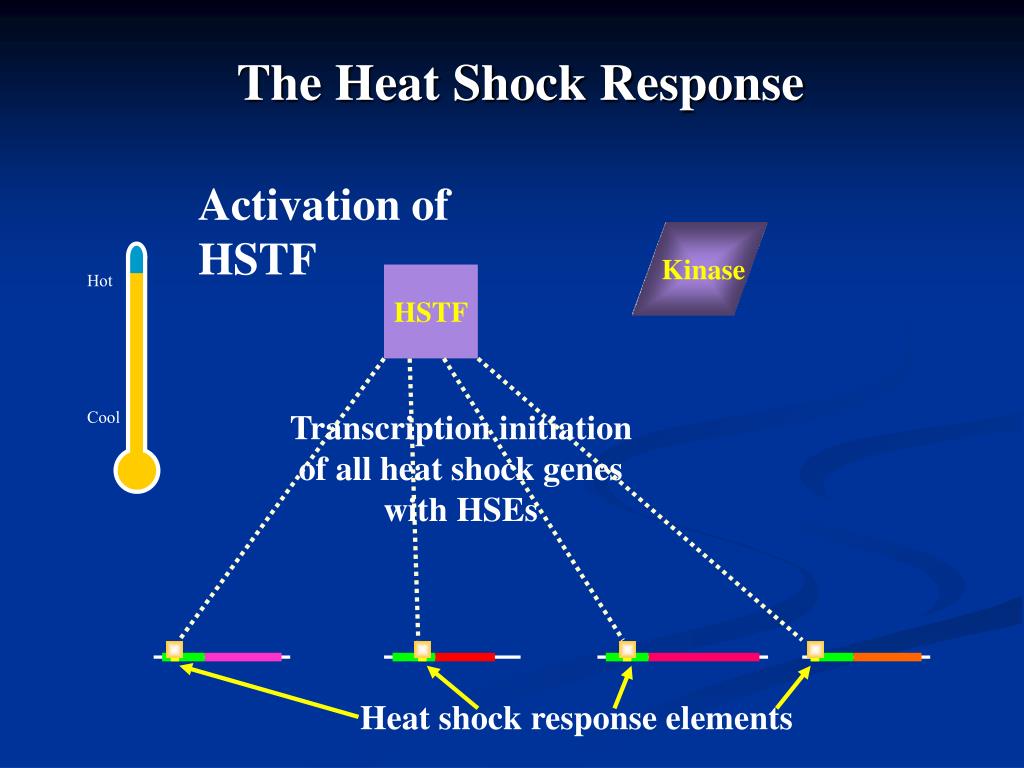 The Heat Shock Response

Activation of HSTF

Hot

Cool

HSTF

Kinase

Transcription initiation of all heat shock genes with HSEs

Heat shock response elements